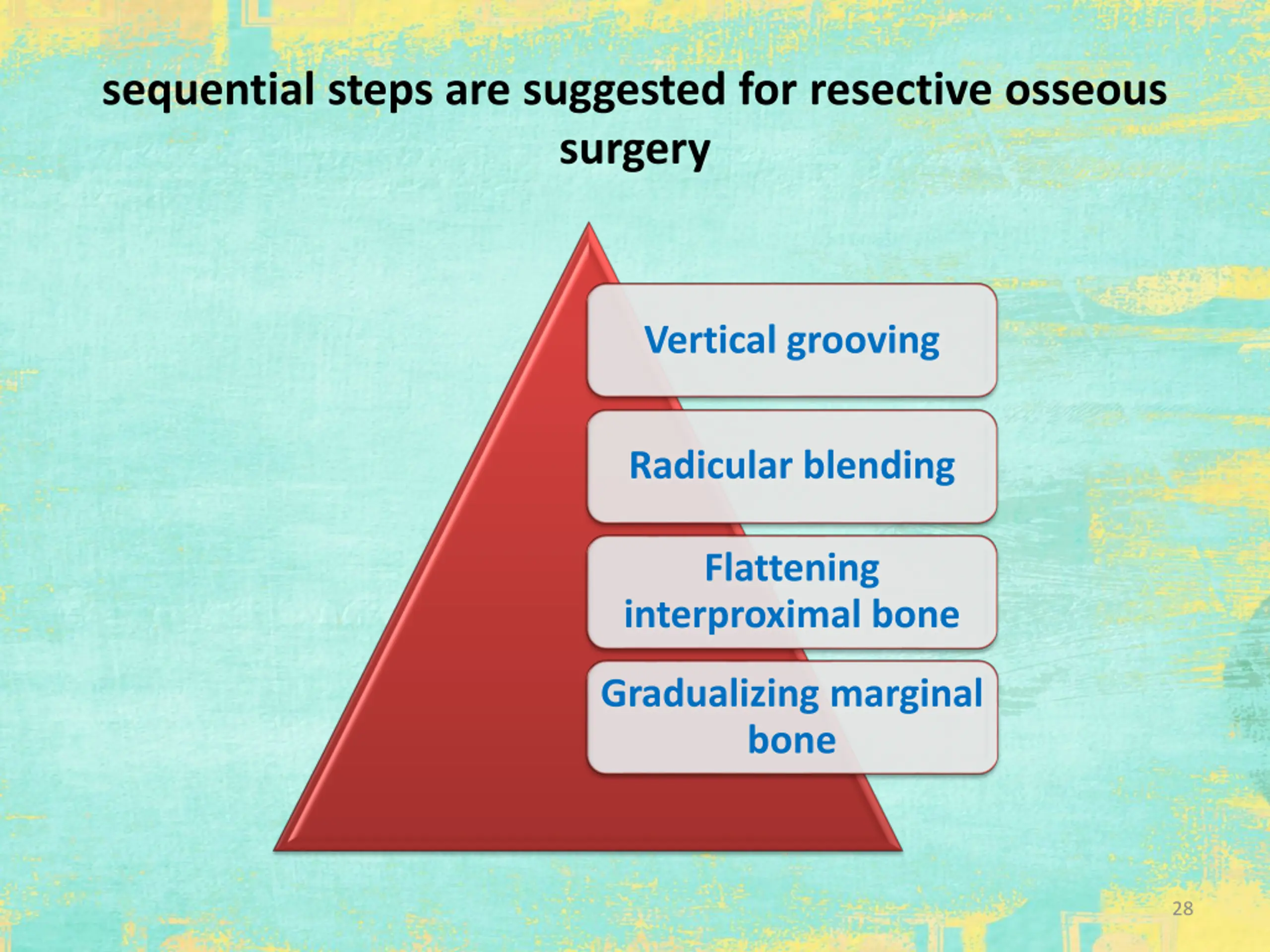 sequential steps are suggested for resective osseous surgery

Vertical grooving

Radicular blending

Flattening interproximal bone

Gradualizing marginal bone

28